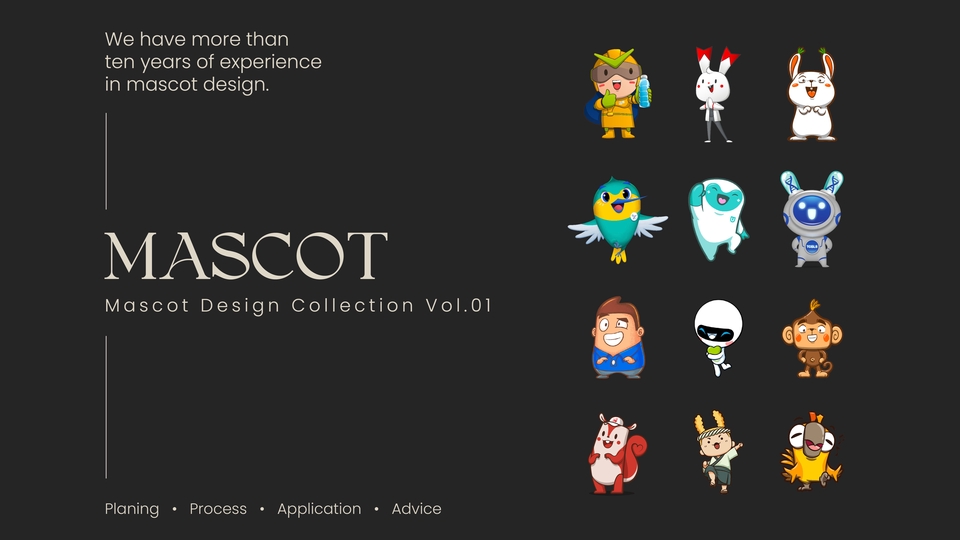 We have more than ten years of experience in mascot design.

MASCOT

Mascot Design Collection Vol.01

Planing • Process • Application • Advice